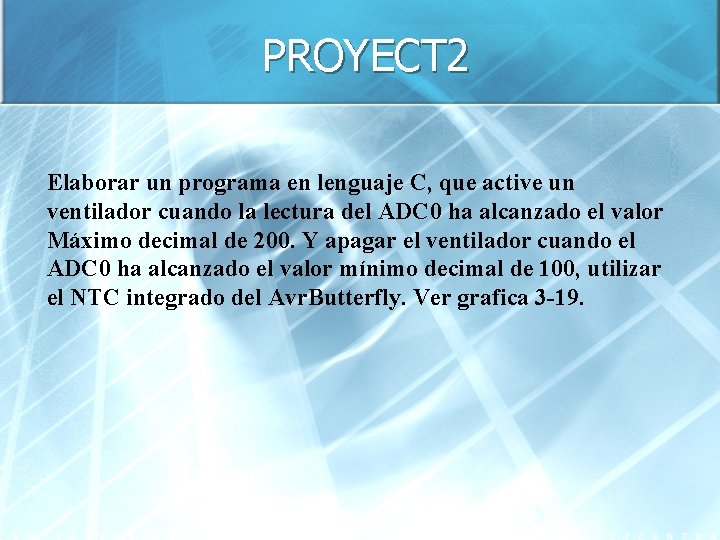 PROYECT2

Elaborar un programa en lenguaje C, que active un ventilador cuando la lectura del ADC0 ha alcanzado el valor Máximo decimal de 200. Y apagar el ventilador cuando el ADC0 ha alcanzado el valor mínimo decimal de 100, utilizar el NTC integrado del AvrButterfly. Ver grafica 3-19.